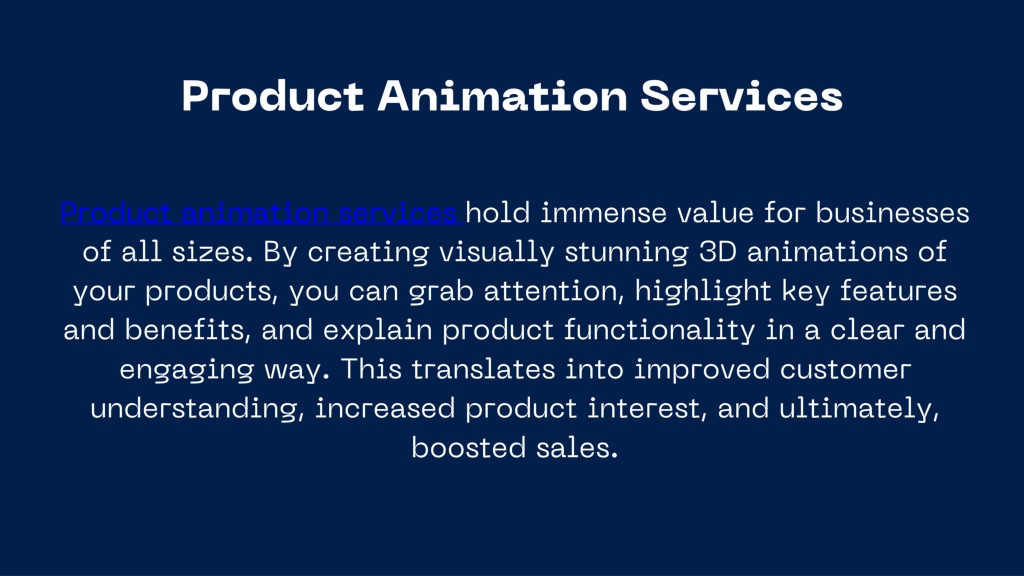 Product Animation Services

Product animation services hold immense value for businesses of all sizes. By creating visually stunning 3D animations of your products, you can grab attention, highlight key features and benefits, and explain product functionality in a clear and engaging way. This translates into improved customer understanding, increased product interest, and ultimately, boosted sales.